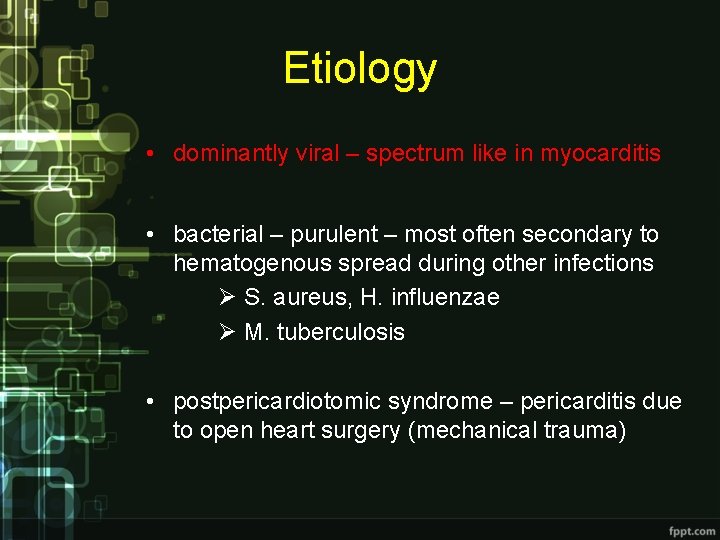 Etiology

• dominantly viral – spectrum like in myocarditis

• bacterial – purulent – most often secondary to hematogenous spread during other infections
➢ S. aureus, H. influenzae
➢ M. tuberculosis

• postpericardiotomic syndrome – pericarditis due to open heart surgery (mechanical trauma)

fppt.com